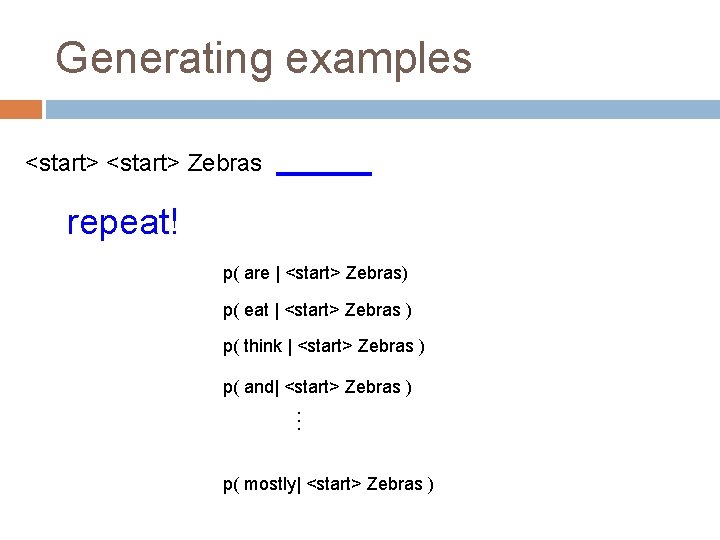 Generating examples

<start> <start> Zebras ______

repeat!

p( are | <start> Zebras)

p( eat | <start> Zebras )

p( think | <start> Zebras )

p( and| <start> Zebras )

⋮

p( mostly| <start> Zebras )